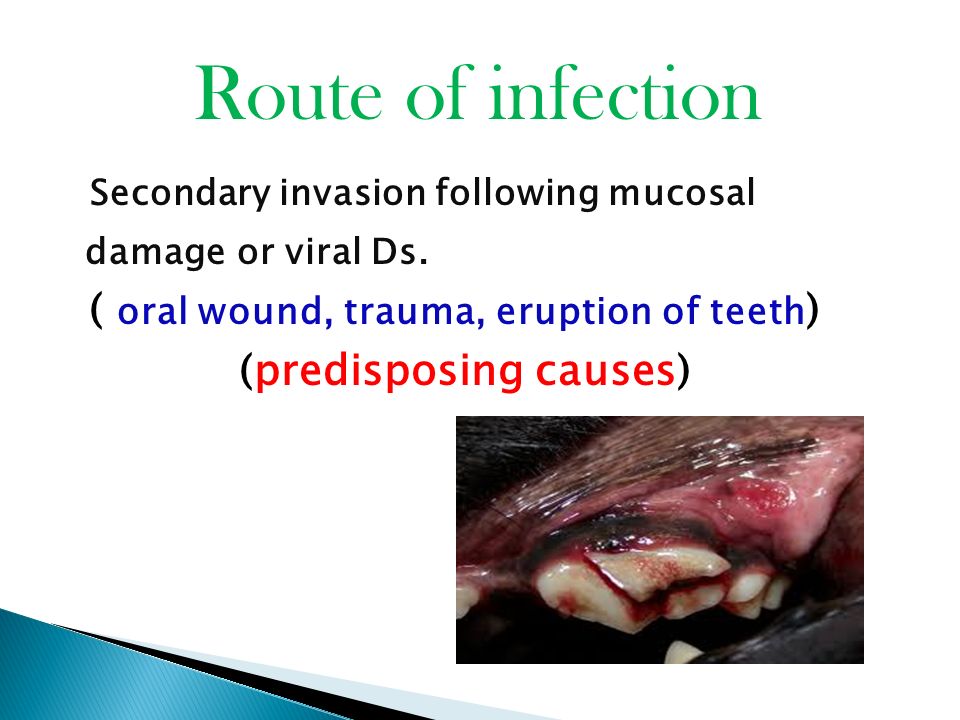 Route of infection

Secondary invasion following mucosal damage or viral Ds.

( oral wound, trauma, eruption of teeth)

(predisposing causes)